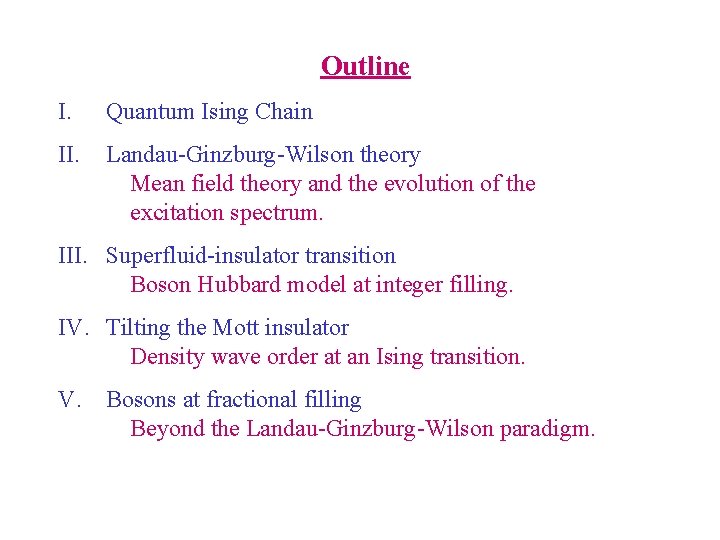 Outline

I. Quantum Ising Chain

II. Landau-Ginzburg-Wilson theory
Mean field theory and the evolution of the excitation spectrum.

III. Superfluid-insulator transition
Boson Hubbard model at integer filling.

IV. Tilting the Mott insulator
Density wave order at an Ising transition.

V. Bosons at fractional filling
Beyond the Landau-Ginzburg-Wilson paradigm.